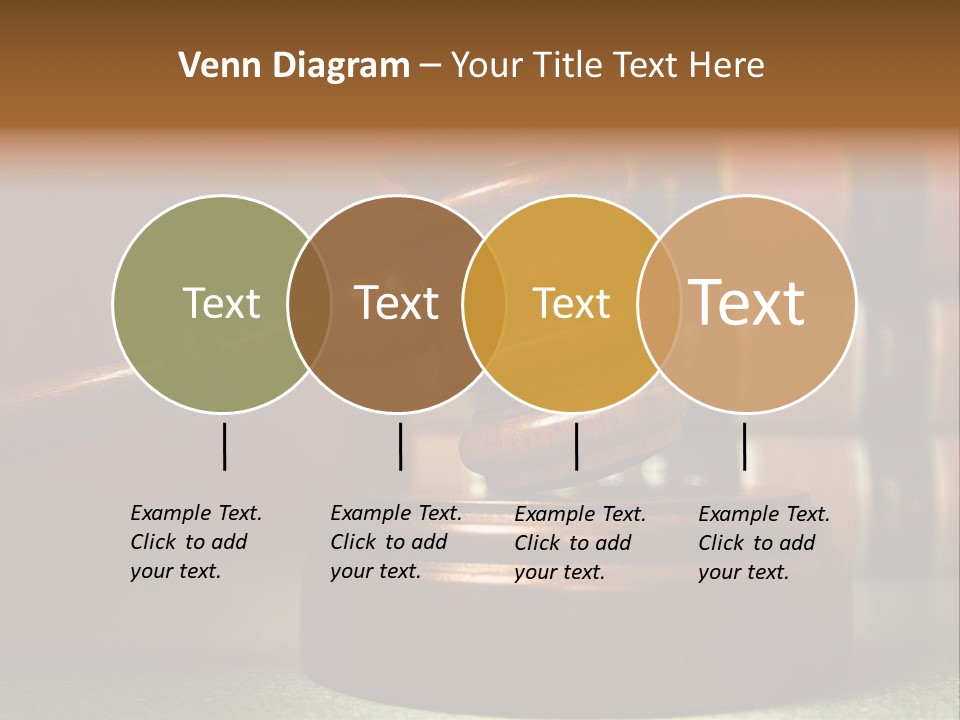 Venn Diagram – Your Title Text Here

Text

Text

Text

Text

Example Text. Click to add your text.

Example Text. Click to add your text.

Example Text. Click to add your text.

Example Text. Click to add your text.